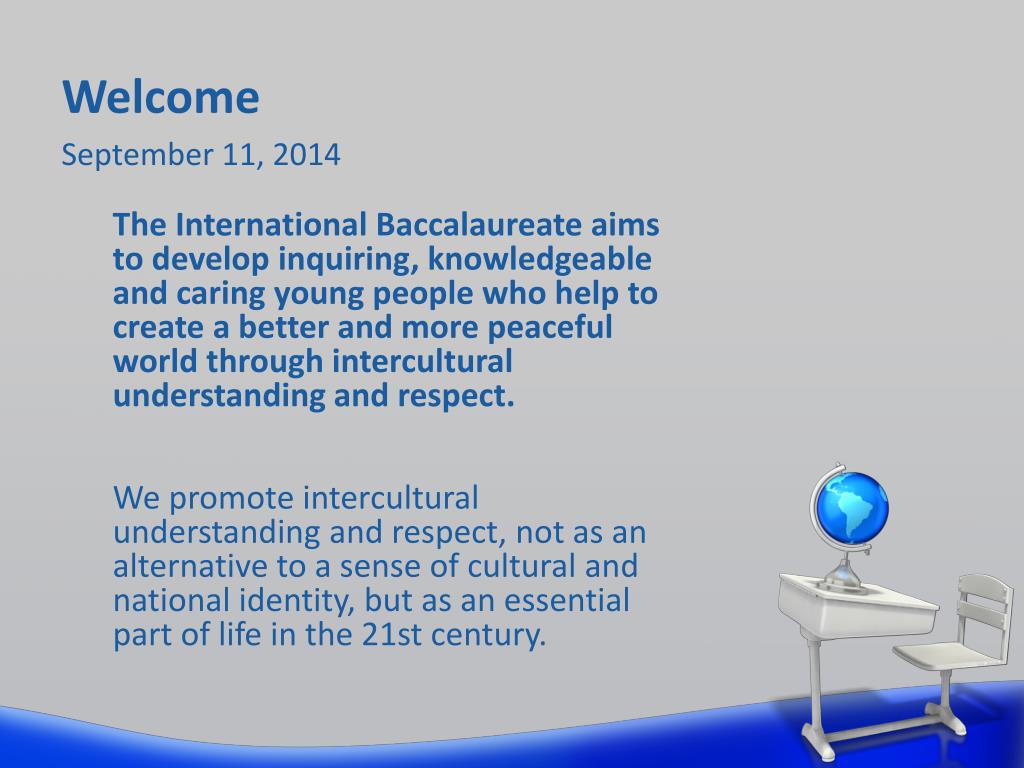 Welcome

September 11, 2014

The International Baccalaureate aims to develop inquiring, knowledgeable and caring young people who help to create a better and more peaceful world through intercultural understanding and respect.

We promote intercultural understanding and respect, not as an alternative to a sense of cultural and national identity, but as an essential part of life in the 21st century.